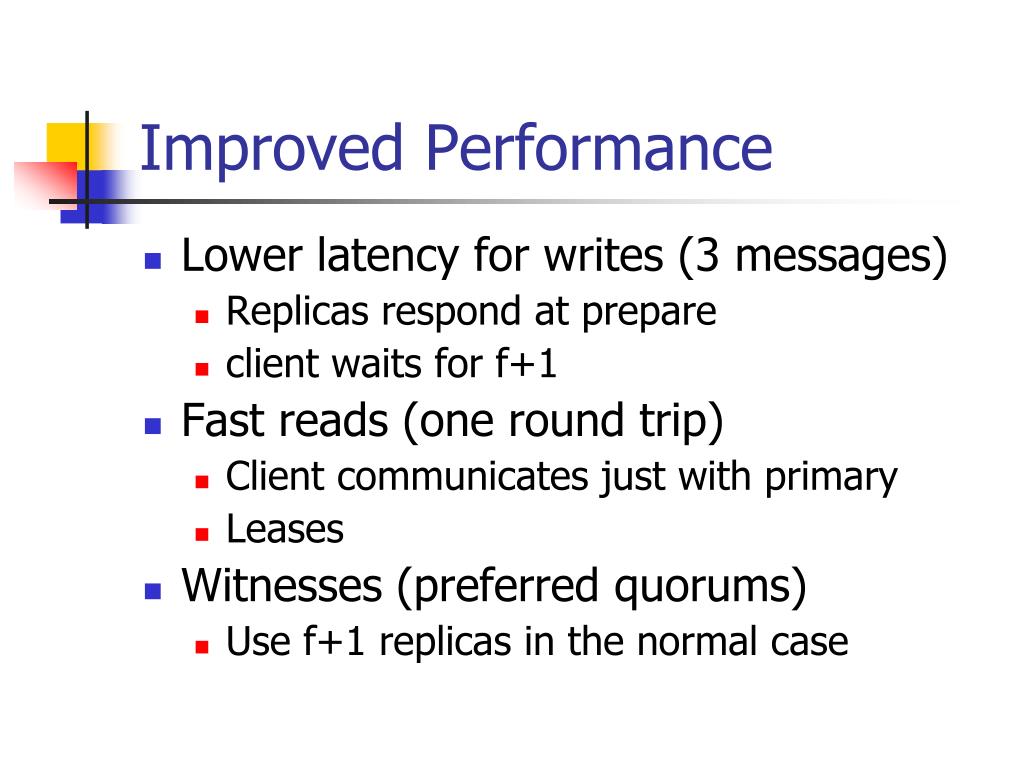 Improved Performance

- Lower latency for writes (3 messages)
  - Replicas respond at prepare
  - client waits for f+1
- Fast reads (one round trip)
  - Client communicates just with primary
  - Leases
- Witnesses (preferred quorums)
  - Use f+1 replicas in the normal case